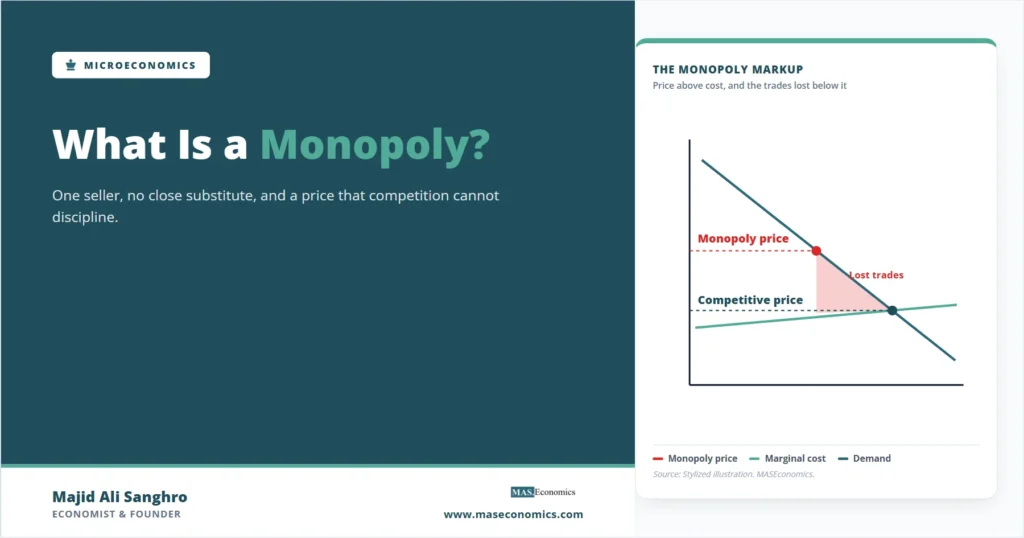 MICROECONOMICS

What Is a Monopoly?

One seller, no close substitute, and a price that competition cannot discipline.

Majid Ali Sanghro
ECONOMIST & FOUNDER

MASEconomics
www.maseconomics.com

THE MONOPOLY MARKUP
Price above cost, and the trades lost below it

Monopoly price
Lost trades
Competitive price

Monopoly price — Marginal cost — Demand
Source: Stylized illustration. MASEconomics.